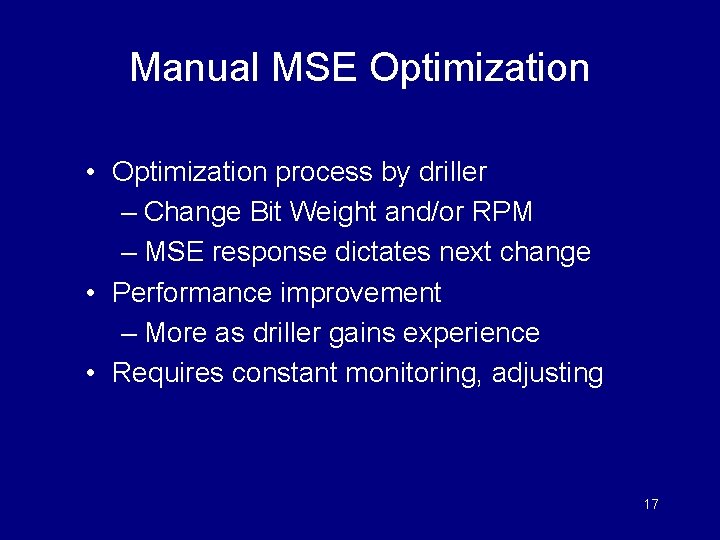 Manual MSE Optimization

• Optimization process by driller
– Change Bit Weight and/or RPM
– MSE response dictates next change
• Performance improvement
– More as driller gains experience
• Requires constant monitoring, adjusting

17